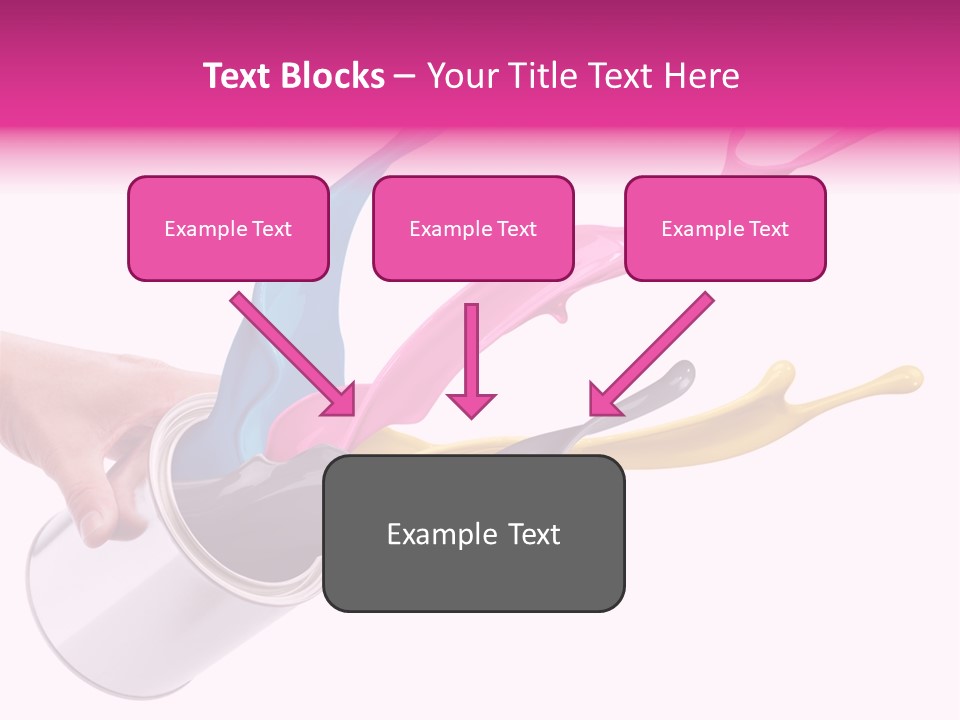 Text Blocks – Your Title Text Here

Example Text

Example Text

Example Text

Example Text